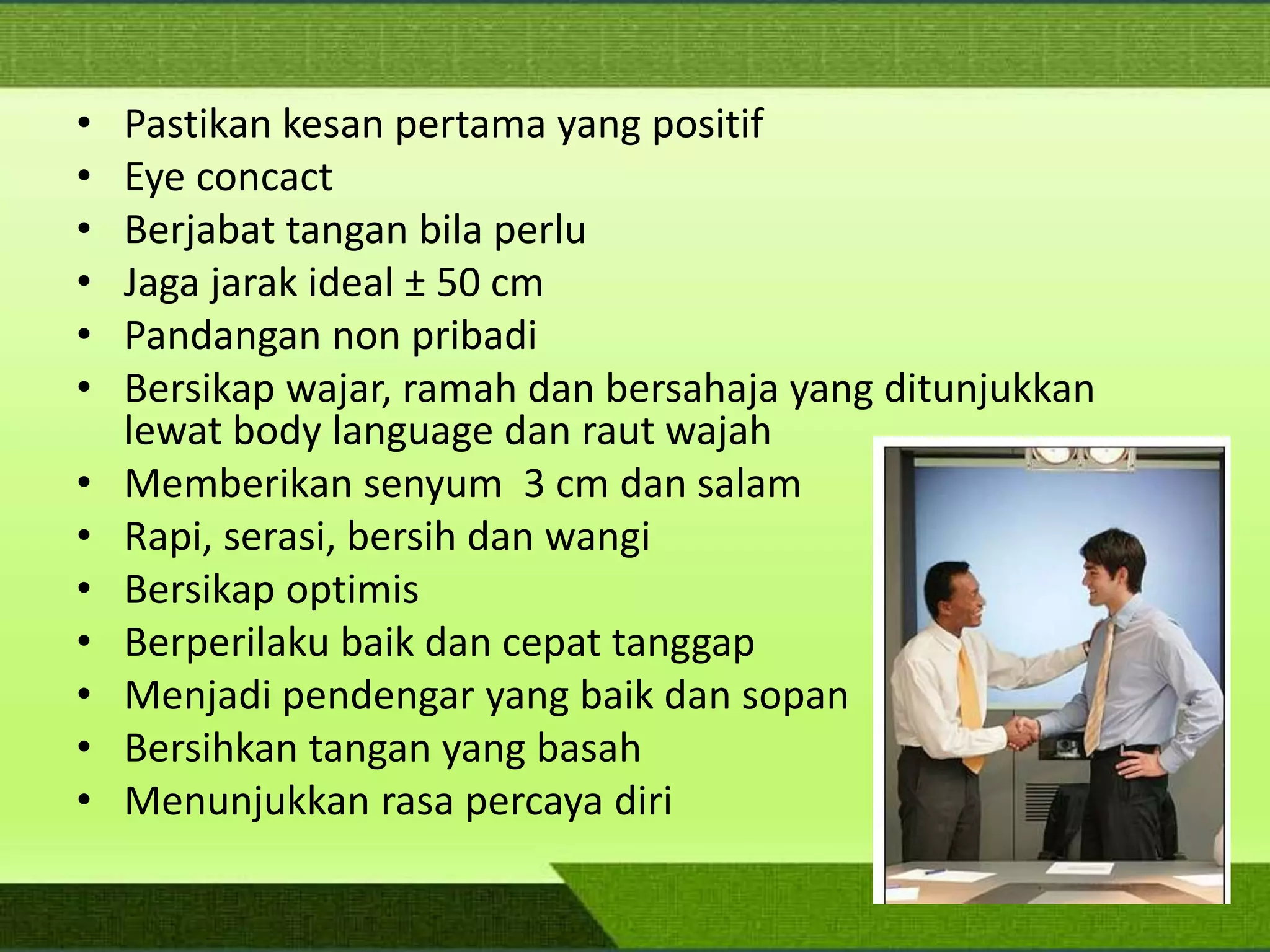 • Pastikan kesan pertama yang positif
• Eye concact
• Berjabat tangan bila perlu
• Jaga jarak ideal ± 50 cm
• Pandangan non pribadi
• Bersikap wajar, ramah dan bersahaja yang ditunjukkan lewat body language dan raut wajah
• Memberikan senyum 3 cm dan salam
• Rapi, serasi, bersih dan wangi
• Bersikap optimis
• Berperilaku baik dan cepat tanggap
• Menjadi pendengar yang baik dan sopan
• Bersihkan tangan yang basah
• Menunjukkan rasa percaya diri